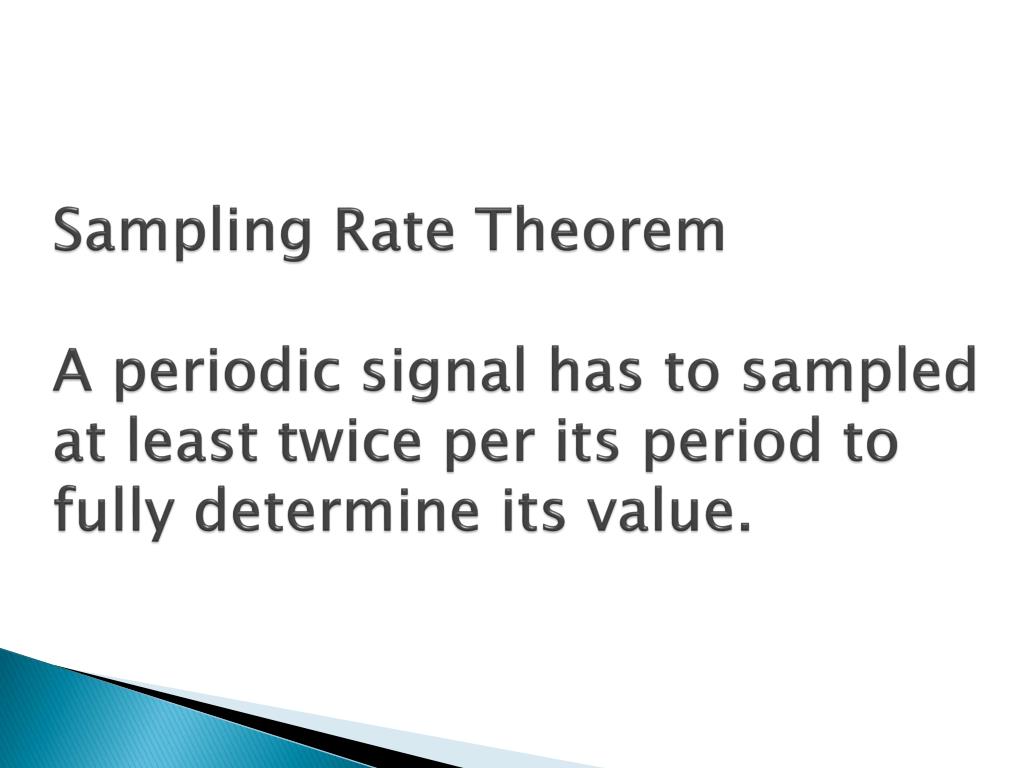 Sampling Rate Theorem

A periodic signal has to sampled at least twice per its period to fully determine its value.